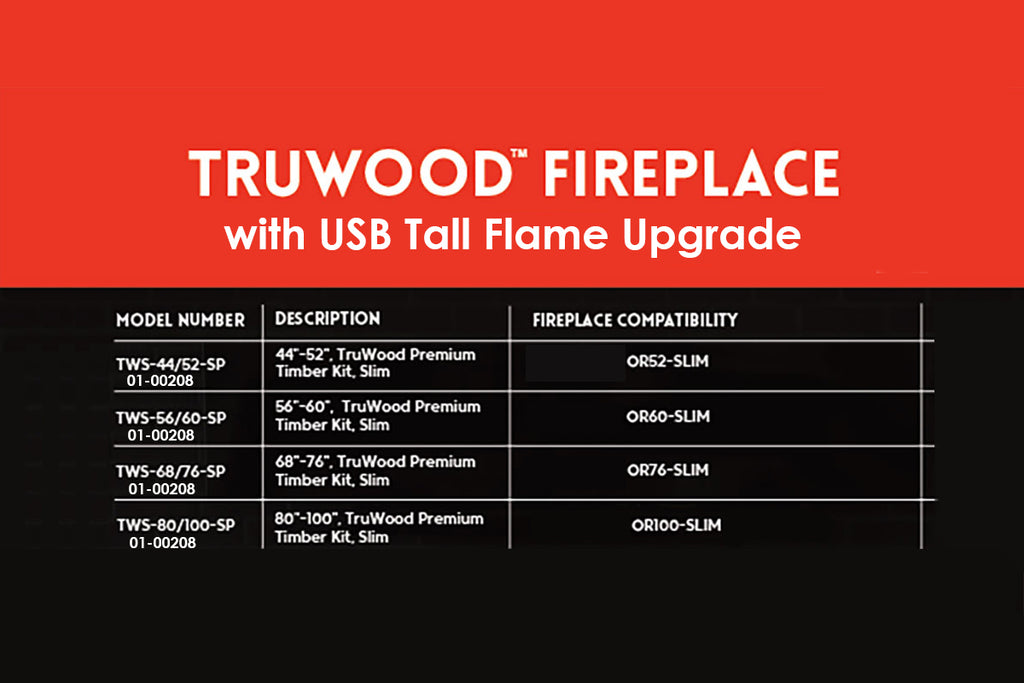 TRUWOOD™ FIREPLACE
with USB Tall Flame Upgrade

| MODEL NUMBER | DESCRIPTION | FIREPLACE COMPATIBILITY |
|---|---|---|
| TWS-44/52-SP 01-00208 | 44"-52", TruWood Premium Timber Kit, Slim | OR52-SLIM |
| TWS-56/60-SP 01-00208 | 56"-60", TruWood Premium Timber Kit, Slim | OR60-SLIM |
| TWS-68/76-SP 01-00208 | 68"-76", TruWood Premium Timber Kit, Slim | OR76-SLIM |
| TWS-80/100-SP 01-00208 | 80"-100", TruWood Premium Timber Kit, Slim | OR100-SLIM |